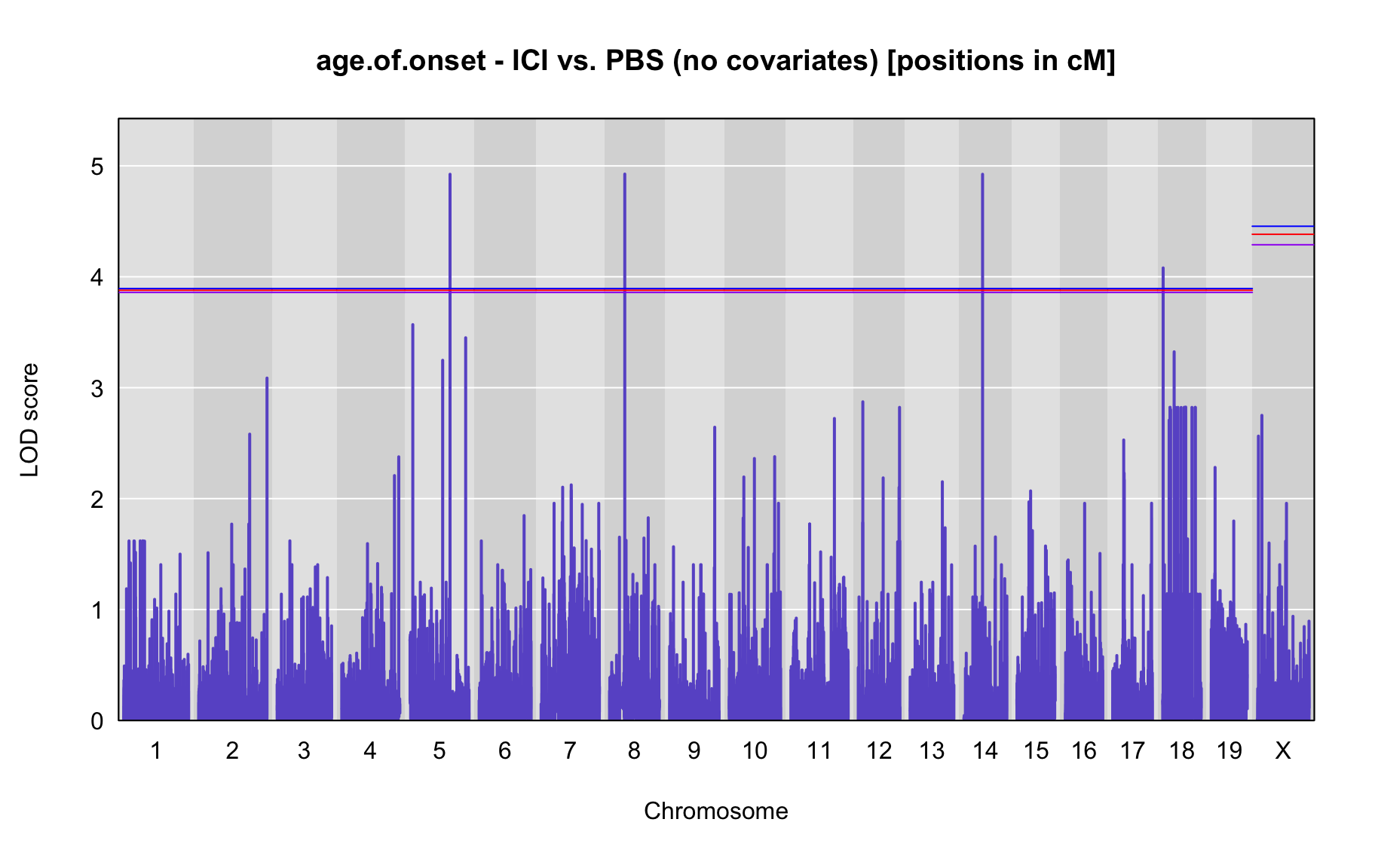 age.of.onset - ICI vs. PBS (no covariates) [positions in cM]

LOD score

5
4
3
2
1
0

1 2 3 4 5 6 7 8 9 10 11 12 13 14 15 16 17 18 19 X

Chromosome